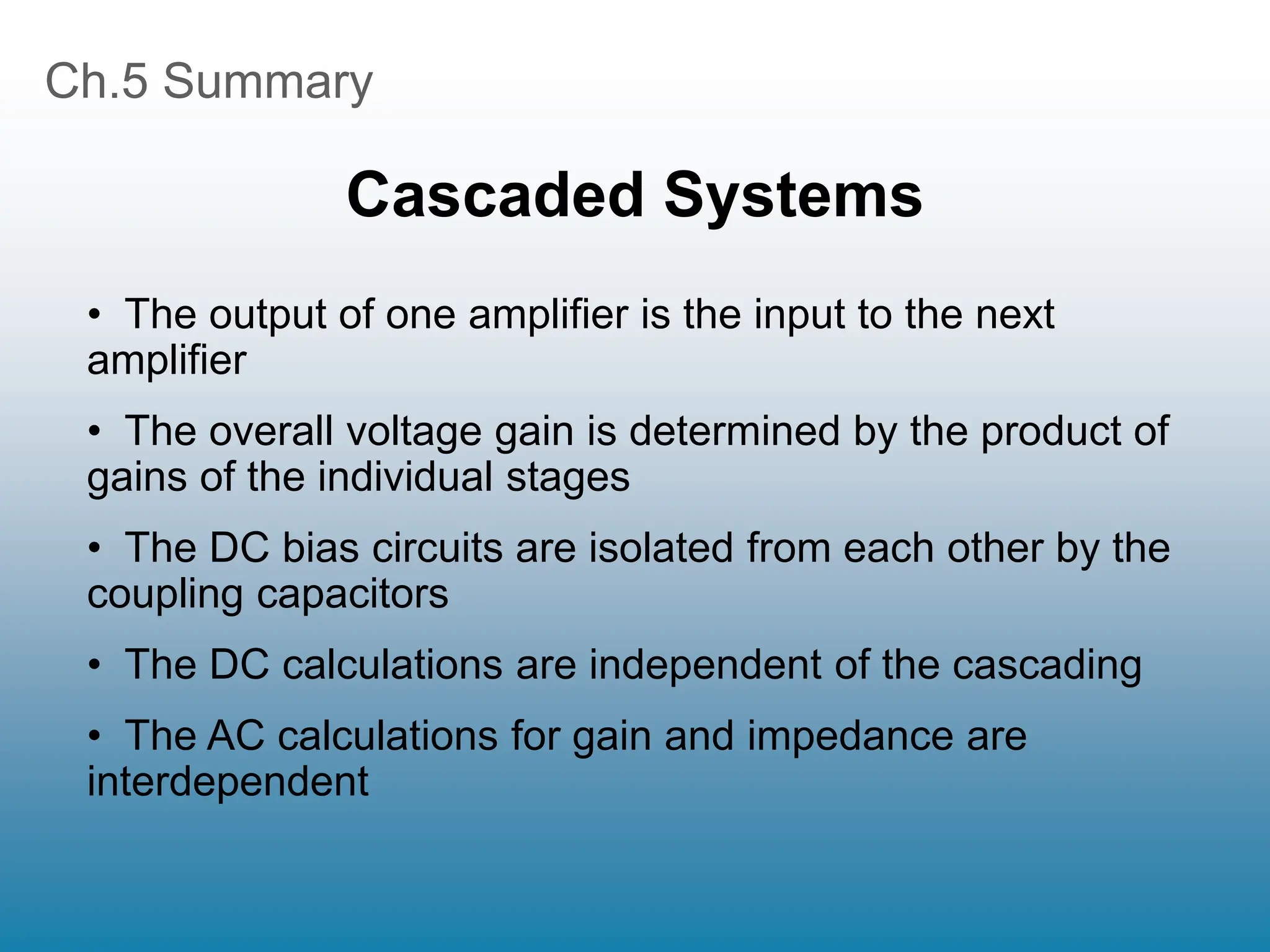 Ch.5 Summary

Cascaded Systems

• The output of one amplifier is the input to the next amplifier

• The overall voltage gain is determined by the product of gains of the individual stages

• The DC bias circuits are isolated from each other by the coupling capacitors

• The DC calculations are independent of the cascading

• The AC calculations for gain and impedance are interdependent